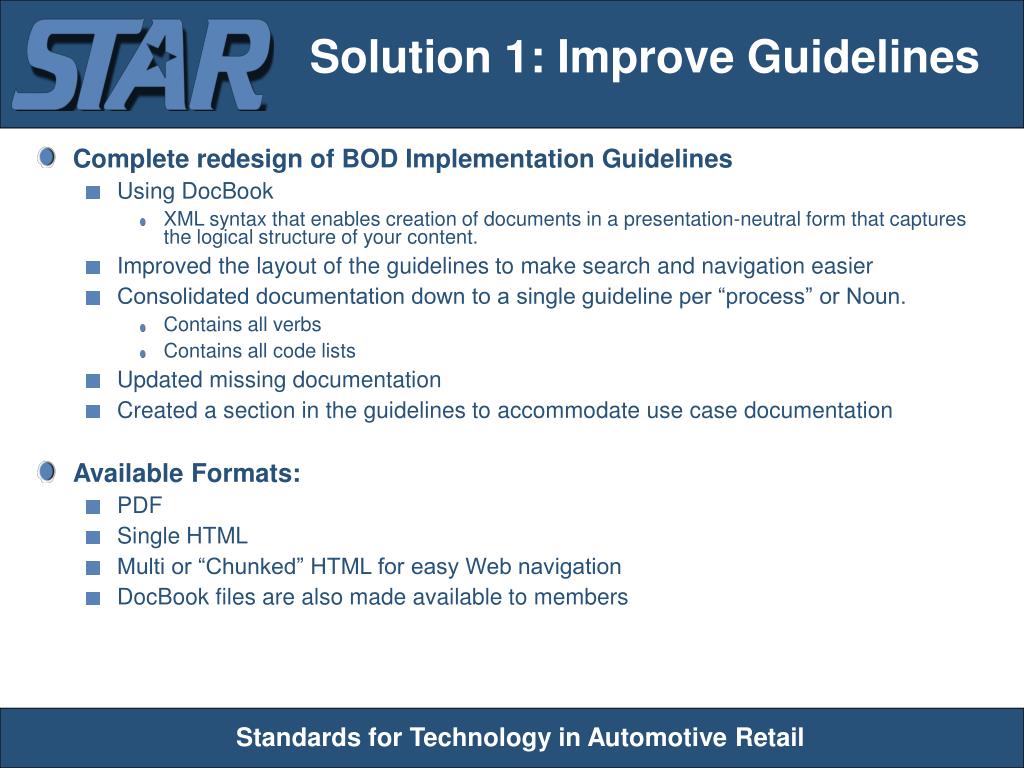 STAR

Solution 1: Improve Guidelines

Complete redesign of BOD Implementation Guidelines

Using DocBook

XML syntax that enables creation of documents in a presentation-neutral form that captures the logical structure of your content.

Improved the layout of the guidelines to make search and navigation easier

Consolidated documentation down to a single guideline per “process” or Noun.

Contains all verbs

Contains all code lists

Updated missing documentation

Created a section in the guidelines to accommodate use case documentation

Available Formats:

PDF

Single HTML

Multi or “Chunked” HTML for easy Web navigation

DocBook files are also made available to members

Standards for Technology in Automotive Retail